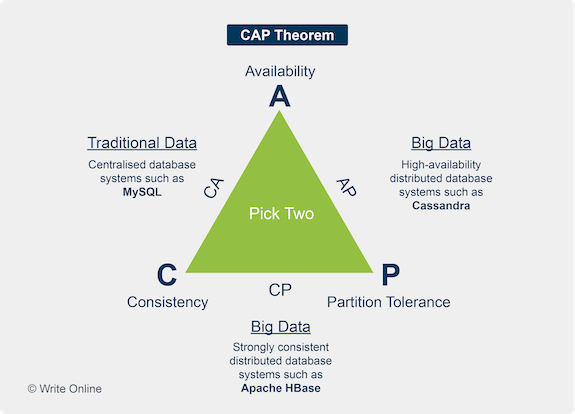 CAP Theorem

Availability

A

Traditional Data

Centralised database systems such as **MySQL**

CA

Pick Two

AP

Big Data

High-availability distributed database systems such as **Cassandra**

C

Consistency

CP

P

Partition Tolerance

Big Data

Strongly consistent distributed database systems such as **Apache HBase**

© Write Online